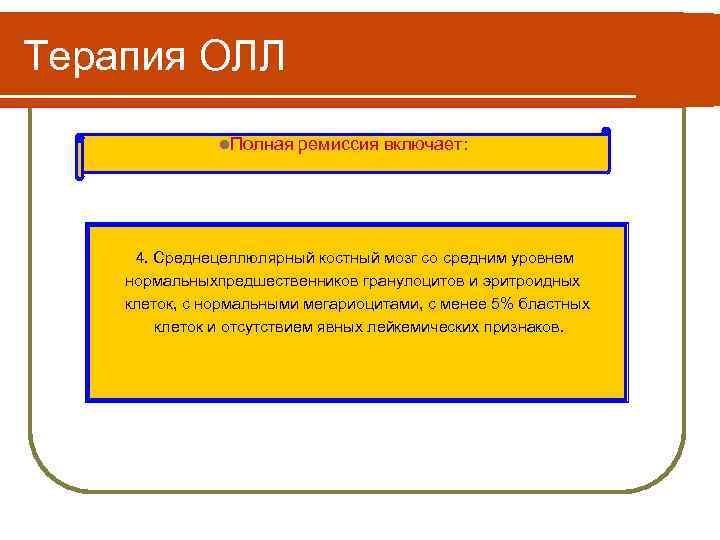 Терапия ОЛЛ

●Полная ремиссия включает:

4. Среднецеллюлярный костный мозг со средним уровнем нормальныхпредшественников гранулоцитов и эритроидных клеток, с нормальными мегариоцитами, с менее 5% бластных клеток и отсутствием явных лейкемических признаков.